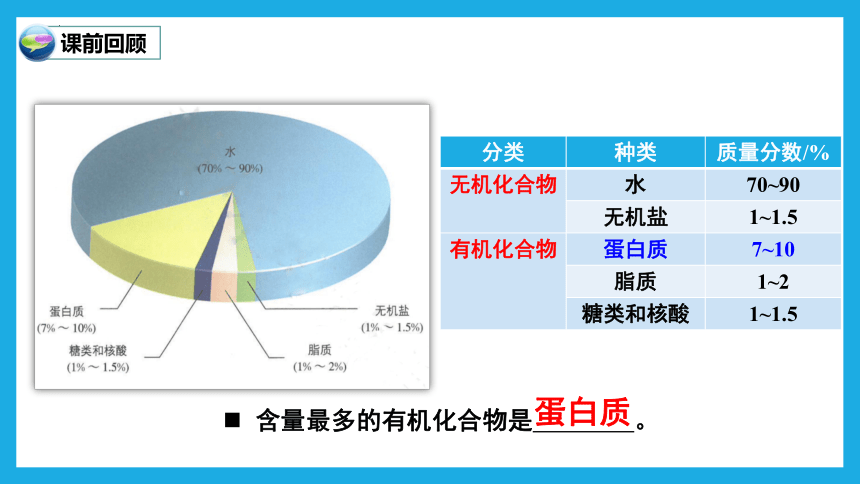 课前回顾

水
(70% ～ 90%)

蛋白质
(7% ～ 10%)

糖类和核酸
(1% ～ 1.5%)

脂质
(1% ～ 2%)

无机盐
(1% ～ 1.5%)

| 分类 | 种类 | 质量分数/% |
|---|---|---|
| 无机化合物 | 水 | 70~90 |
| | 无机盐 | 1~1.5 |
| 有机化合物 | 蛋白质 | 7~10 |
| | 脂质 | 1~2 |
| | 糖类和核酸 | 1~1.5 |

■ 含量最多的有机化合物是蛋白质。